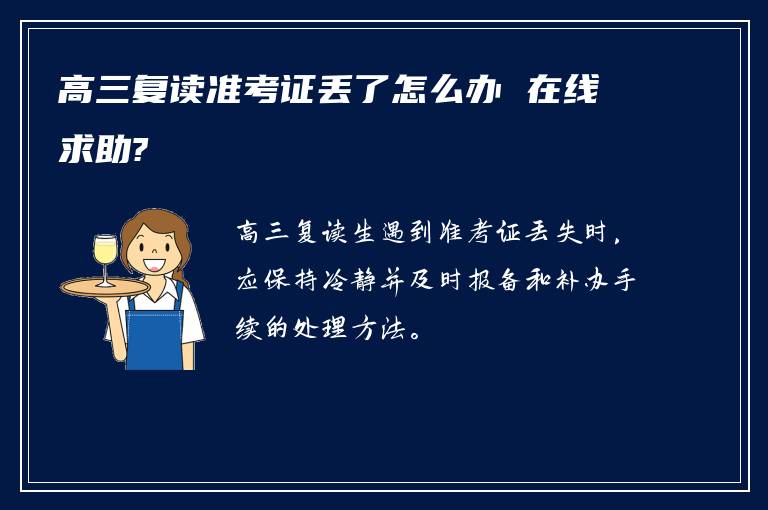 高三复读准考证丢了怎么办 在线求助?

高三复读生遇到准考证丢失时，应保持冷静并及时报备和补办手续的处理方法。